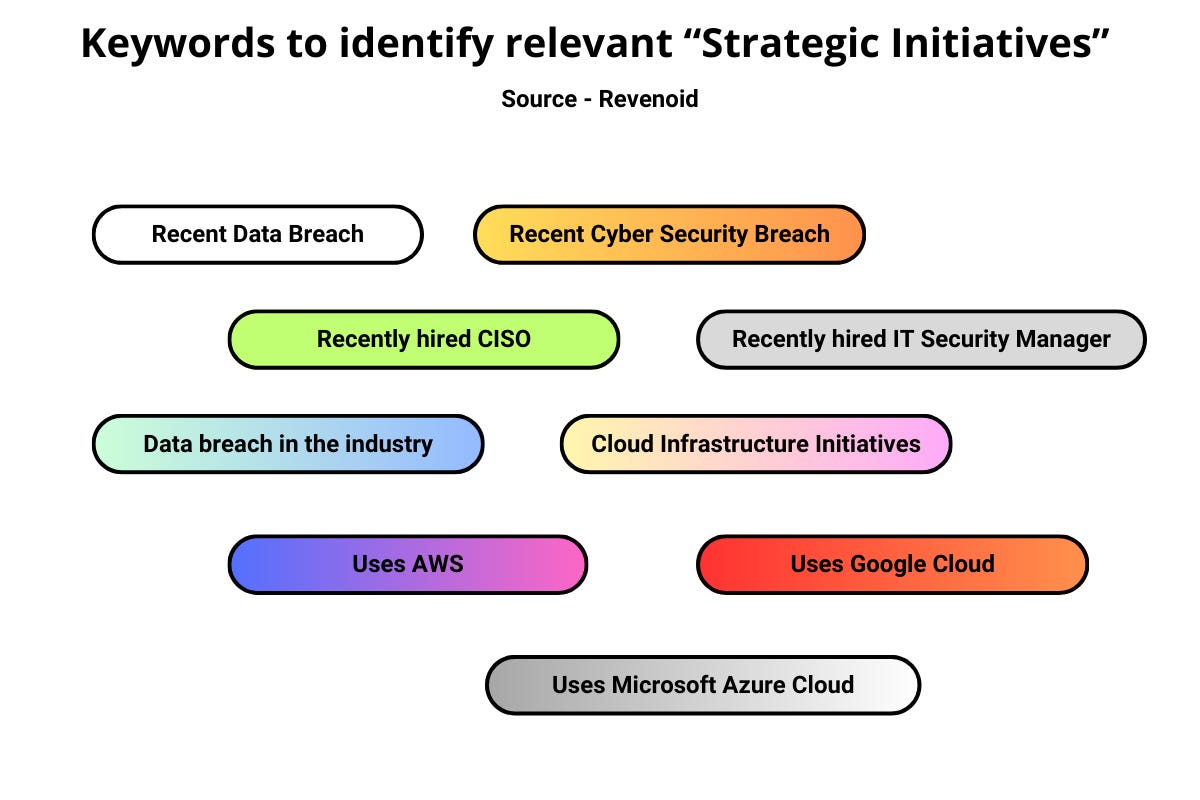 Keywords to identify relevant “Strategic Initiatives”

Source - Revenoid

Recent Data Breach

Recent Cyber Security Breach

Recently hired CISO

Recently hired IT Security Manager

Data breach in the industry

Cloud Infrastructure Initiatives

Uses AWS

Uses Google Cloud

Uses Microsoft Azure Cloud